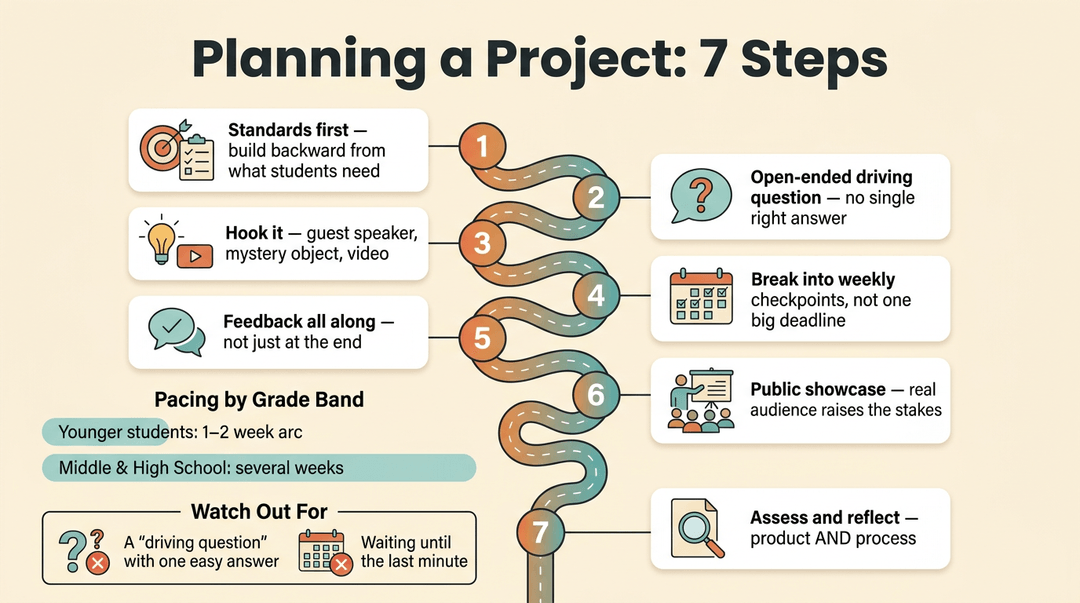 Planning a Project: 7 Steps

1

Standards first — build backward from what students need

2

Open-ended driving question — no single right answer

3

Hook it — guest speaker, mystery object, video

4

Break into weekly checkpoints, not one big deadline

5

Feedback all along — not just at the end

6

Public showcase — real audience raises the stakes

7

Assess and reflect — product AND process

Pacing by Grade Band

Younger students: 1–2 week arc

Middle & High School: several weeks

Watch Out For

A "driving question" with one easy answer

Waiting until the last minute